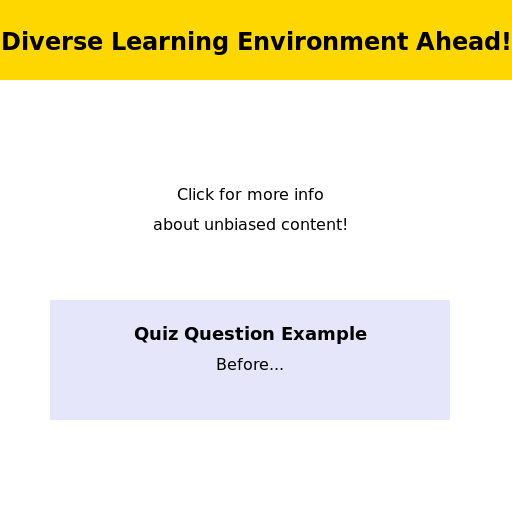 Diverse Learning Environment Ahead!

Click for more info
about unbiased content!

Quiz Question Example

Before...